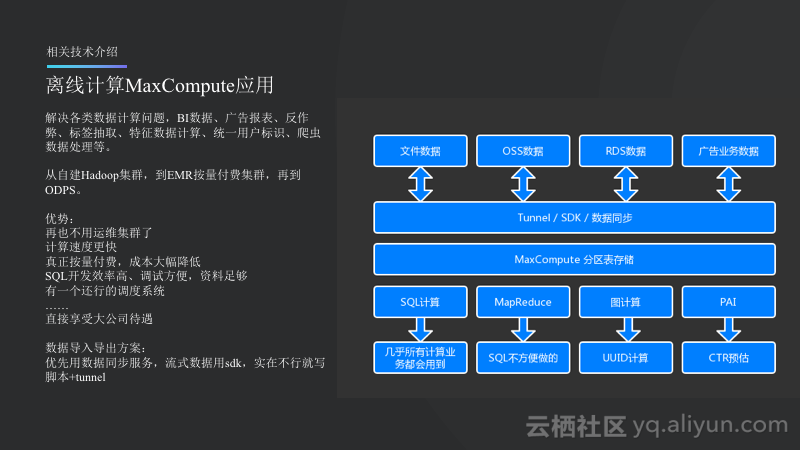 相关技术介绍

离线计算MaxCompute应用

解决各类数据计算问题，BI数据、广告报表、反作弊、标签抽取、特征数据计算、统一用户标识、爬虫数据处理等。

从自建Hadoop集群，到EMR按量付费集群，再到ODPS。

优势：
再也不用运维集群了
计算速度更快
真正按量付费，成本大幅降低
SQL开发效率高、调试方便，资料足够
有一个还行的调度系统
……
直接享受大公司待遇

数据导入导出方案：
优先用数据同步服务，流式数据用sdk，实在不行就写脚本+tunnel

文件数据

OSS数据

RDS数据

广告业务数据

Tunnel / SDK / 数据同步

MaxCompute 分区表存储

SQL计算

MapReduce

图计算

PAI

几乎所有计算业务都会用到

SQL不方便做的

UUID计算

CTR预估

云栖社区 yq.aliyun.com